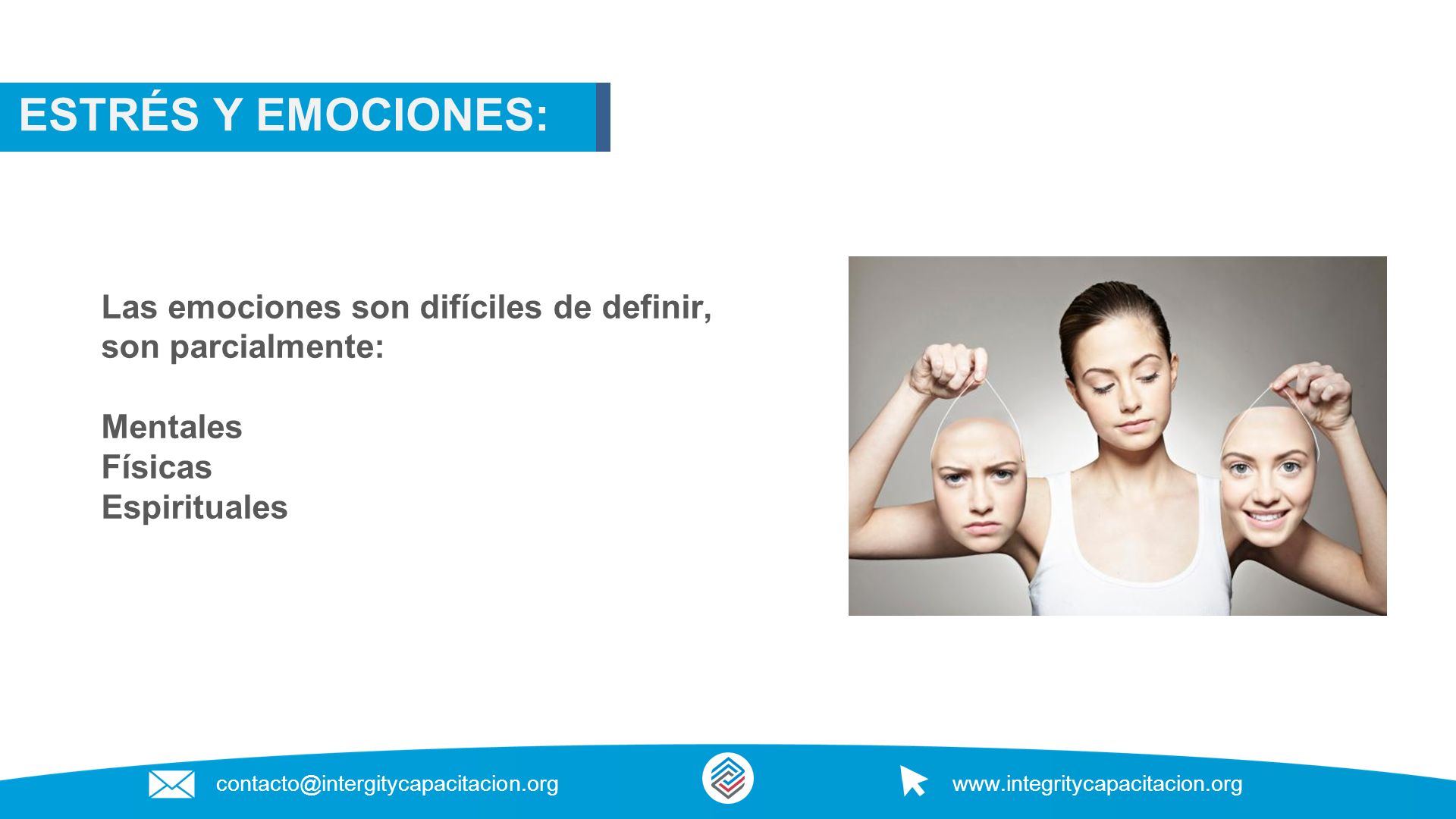 ESTRÉS Y EMOCIONES:

Las emociones son difíciles de definir, son parcialmente:

Mentales
Físicas
Espirituales

contacto@intergitycapacitacion.org

www.integritycapacitacion.org